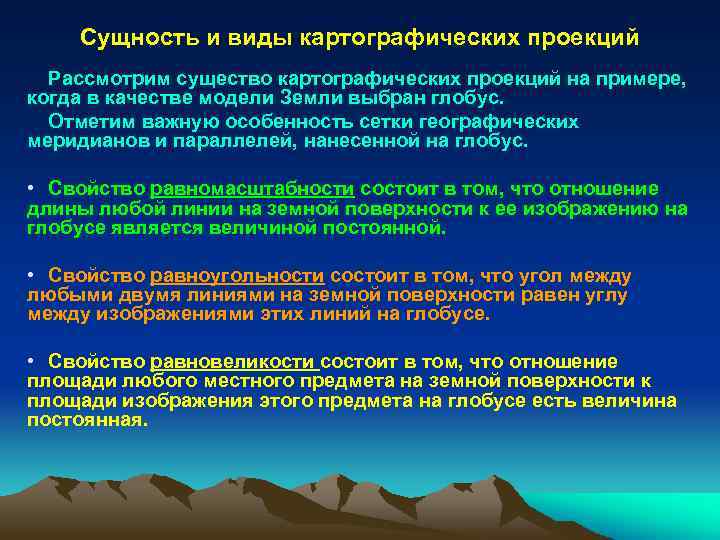 Сущность и виды картографических проекций

Рассмотрим существо картографических проекций на примере, когда в качестве модели Земли выбран глобус.

Отметим важную особенность сетки географических меридианов и параллелей, нанесенной на глобус.

• Свойство равномасштабности состоит в том, что отношение длины любой линии на земной поверхности к ее изображению на глобусе является величиной постоянной.

• Свойство равноугольности состоит в том, что угол между любыми двумя линиями на земной поверхности равен углу между изображениями этих линий на глобусе.

• Свойство равновеликости состоит в том, что отношение площади любого местного предмета на земной поверхности к площади изображения этого предмета на глобусе есть величина постоянная.